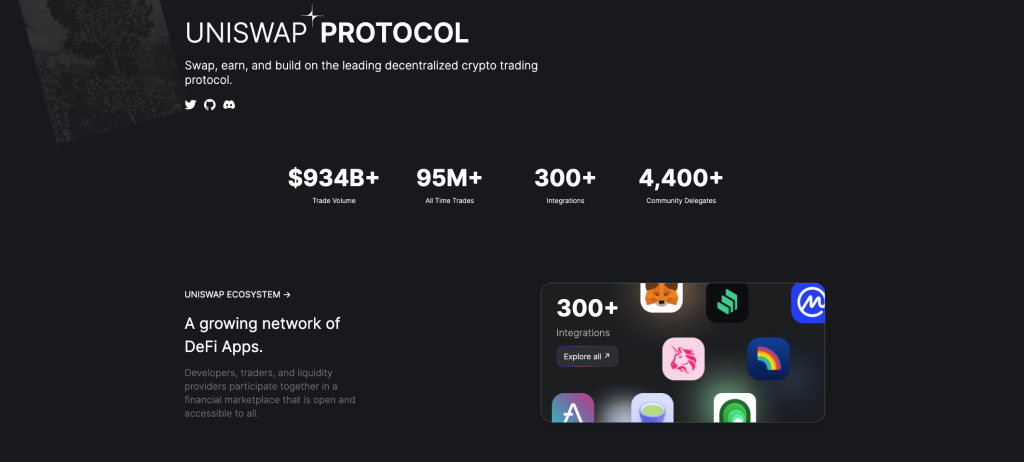 UNISWAP PROTOCOL

Swap, earn, and build on the leading decentralized crypto trading protocol.

$934B+
Trade Volume

95M+
All Time Trades

300+
Integrations

4,400+
Community Delegates

UNISWAP ECOSYSTEM →

A growing network of DeFi Apps.

Developers, traders, and liquidity providers participate together in a financial marketplace that is open and accessible to all.

300+
Integrations

Explore all ↗